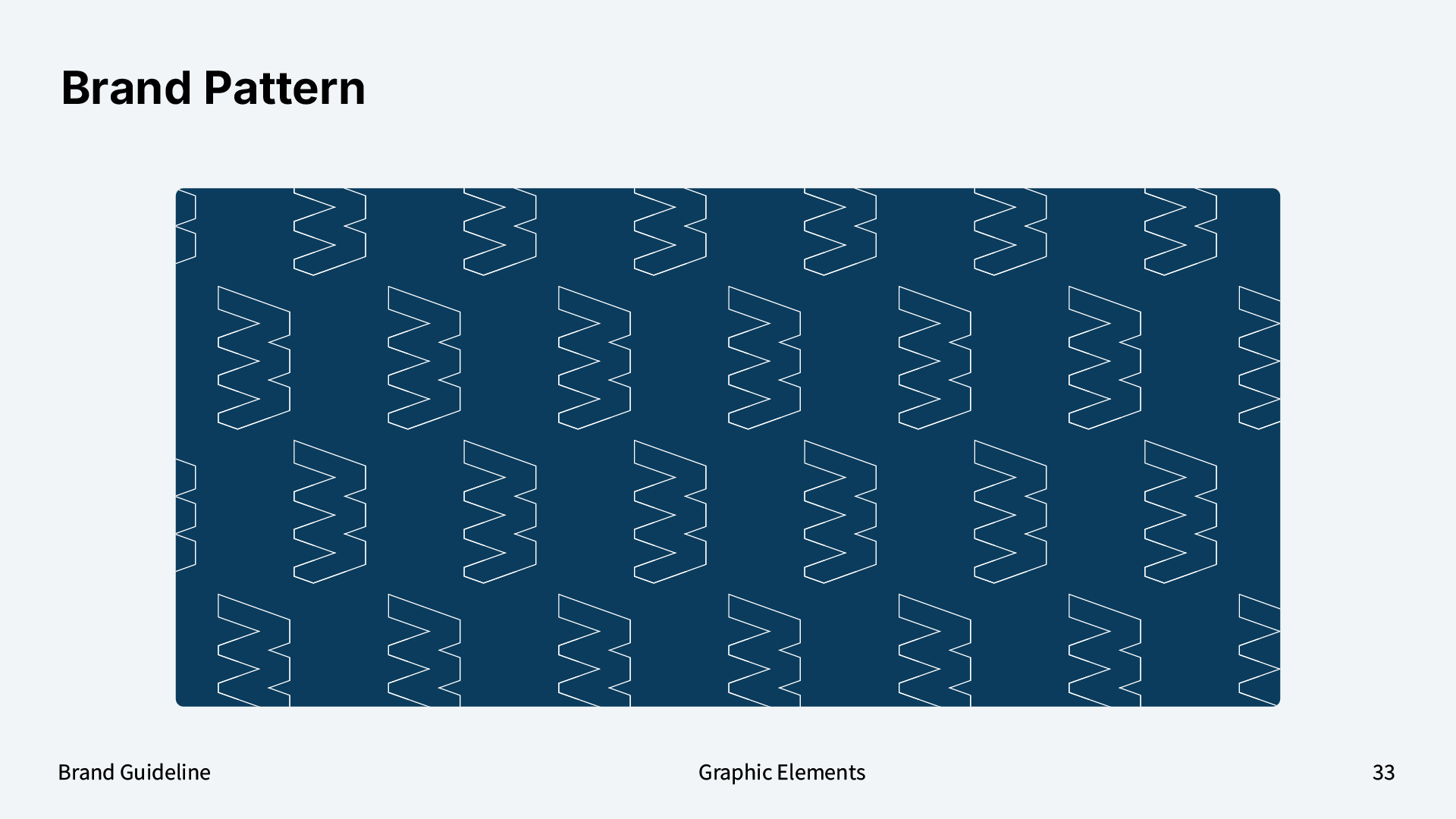 Brand Pattern

Brand Guideline

Graphic Elements

33